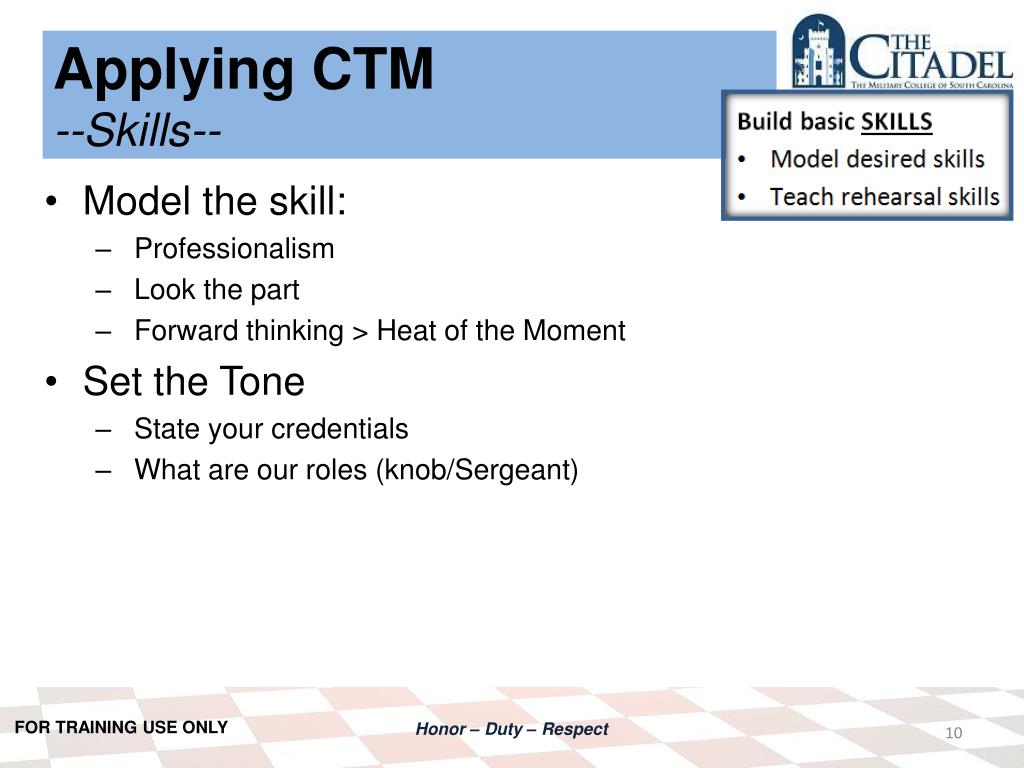 Applying CTM
--Skills--

THE CITADEL
THE MILITARY COLLEGE OF SOUTH CAROLINA

Build basic SKILLS
• Model desired skills
• Teach rehearsal skills

• Model the skill:
– Professionalism
– Look the part
– Forward thinking > Heat of the Moment
• Set the Tone
– State your credentials
– What are our roles (knob/Sergeant)

FOR TRAINING USE ONLY
Honor – Duty – Respect
10